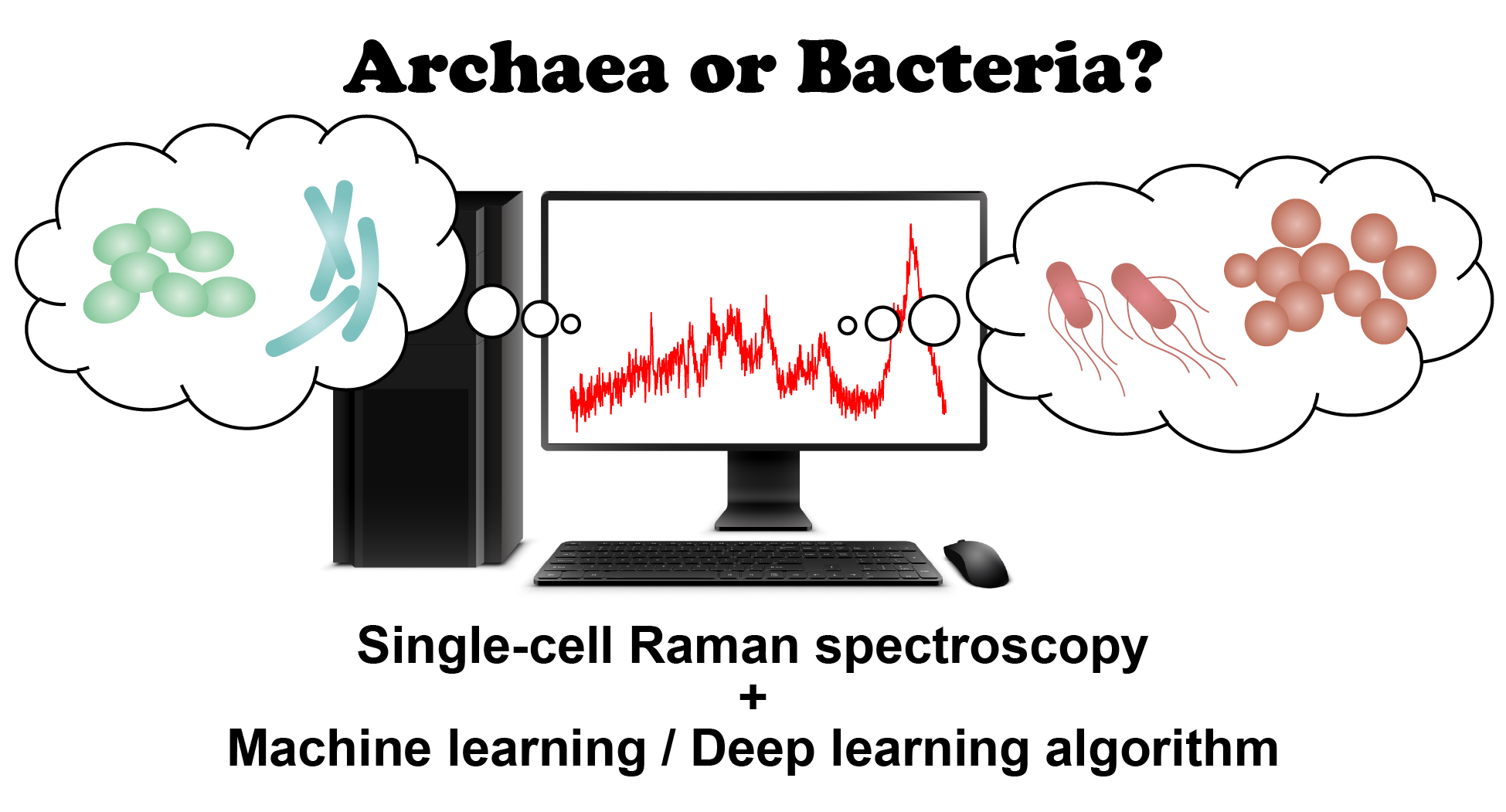 Archaea or Bacteria?

Single-cell Raman spectroscopy
+
Machine learning / Deep learning algorithm